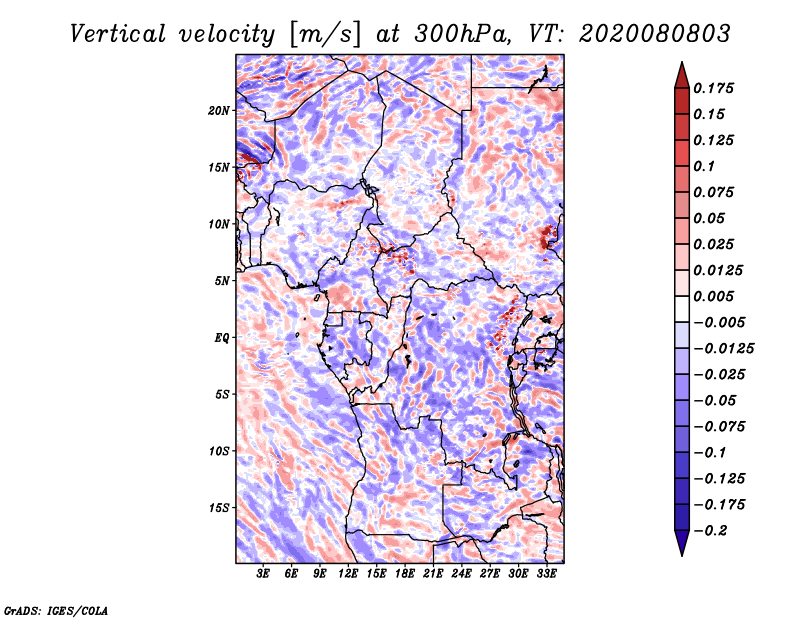 Vertical velocity [m/s] at 300hPa, VT: 2020080803

20N
15N
10N
5N
EQ
5S
10S
15S

3E 6E 9E 12E 15E 18E 21E 24E 27E 30E 33E

0.175
0.15
0.125
0.1
0.075
0.05
0.025
0.0125
0.005
−0.005
−0.0125
−0.025
−0.05
−0.075
−0.1
−0.125
−0.175
−0.2

GrADS: IGES/COLA